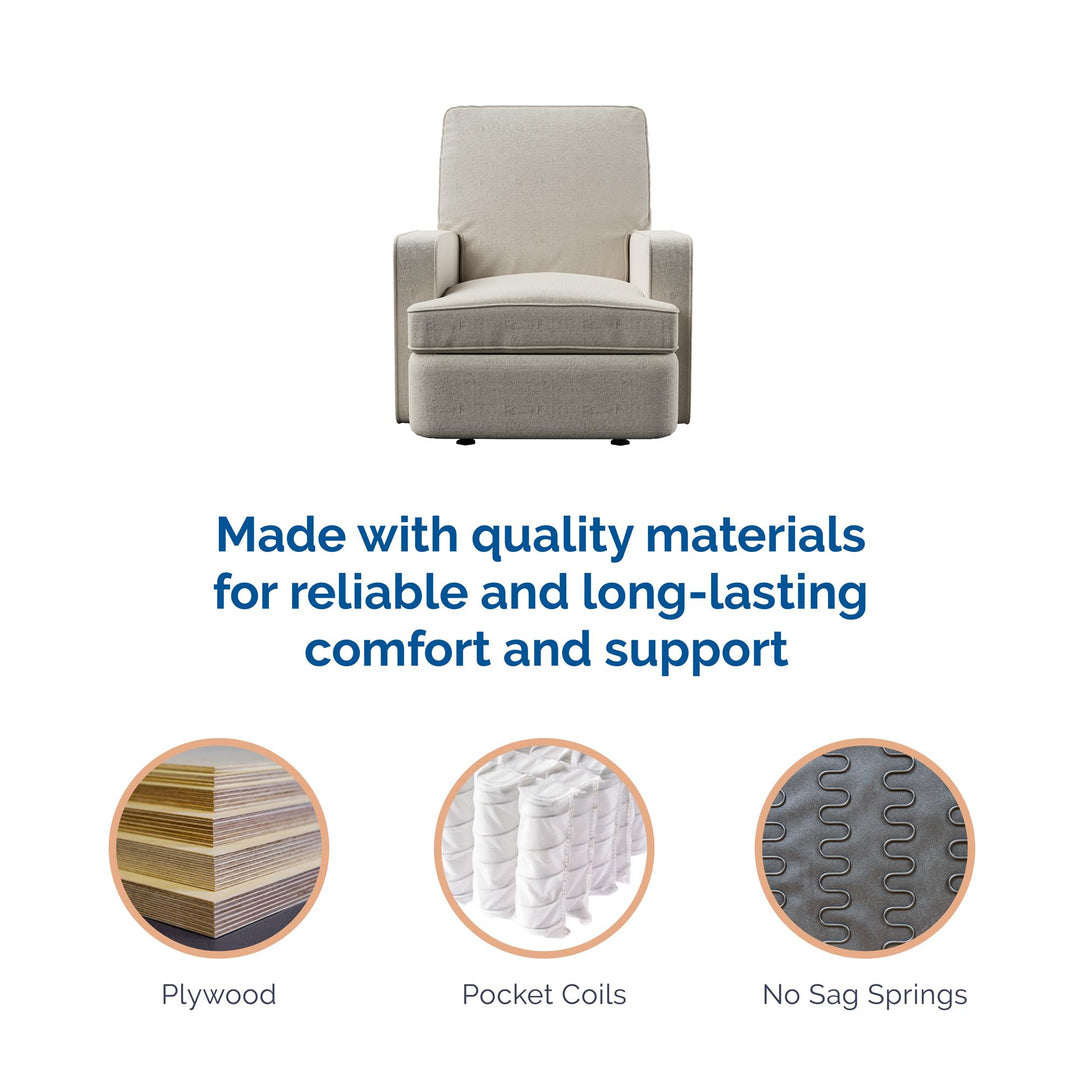 Made with quality materials for reliable and long-lasting comfort and support

Plywood

Pocket Coils

No Sag Springs